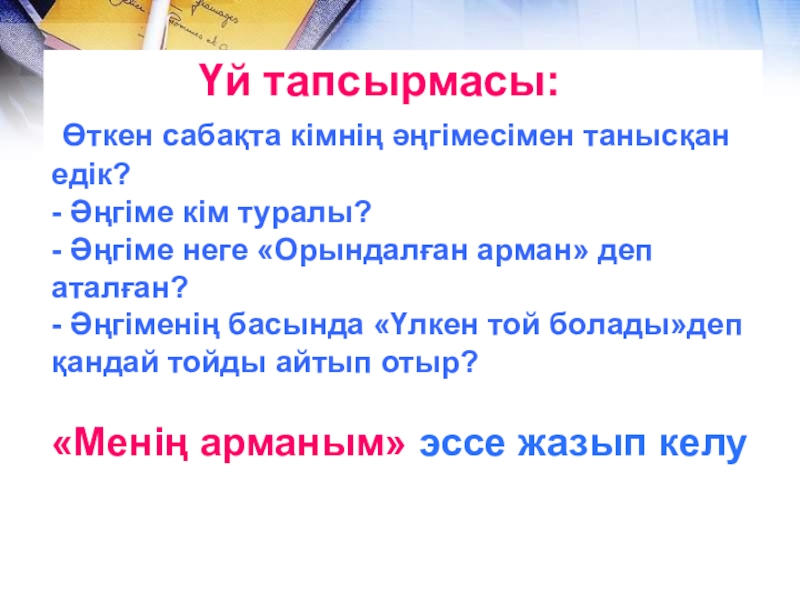 Үй тапсырмасы:

Өткен сабақта кімнің әңгімесімен танысқан едік?
- Әңгіме кім туралы?
- Әңгіме неге «Орындалған арман» деп аталған?
- Әңгіменің басында «Үлкен той болады»деп қандай тойды айтып отыр?

«Менің арманым» эссе жазып келу